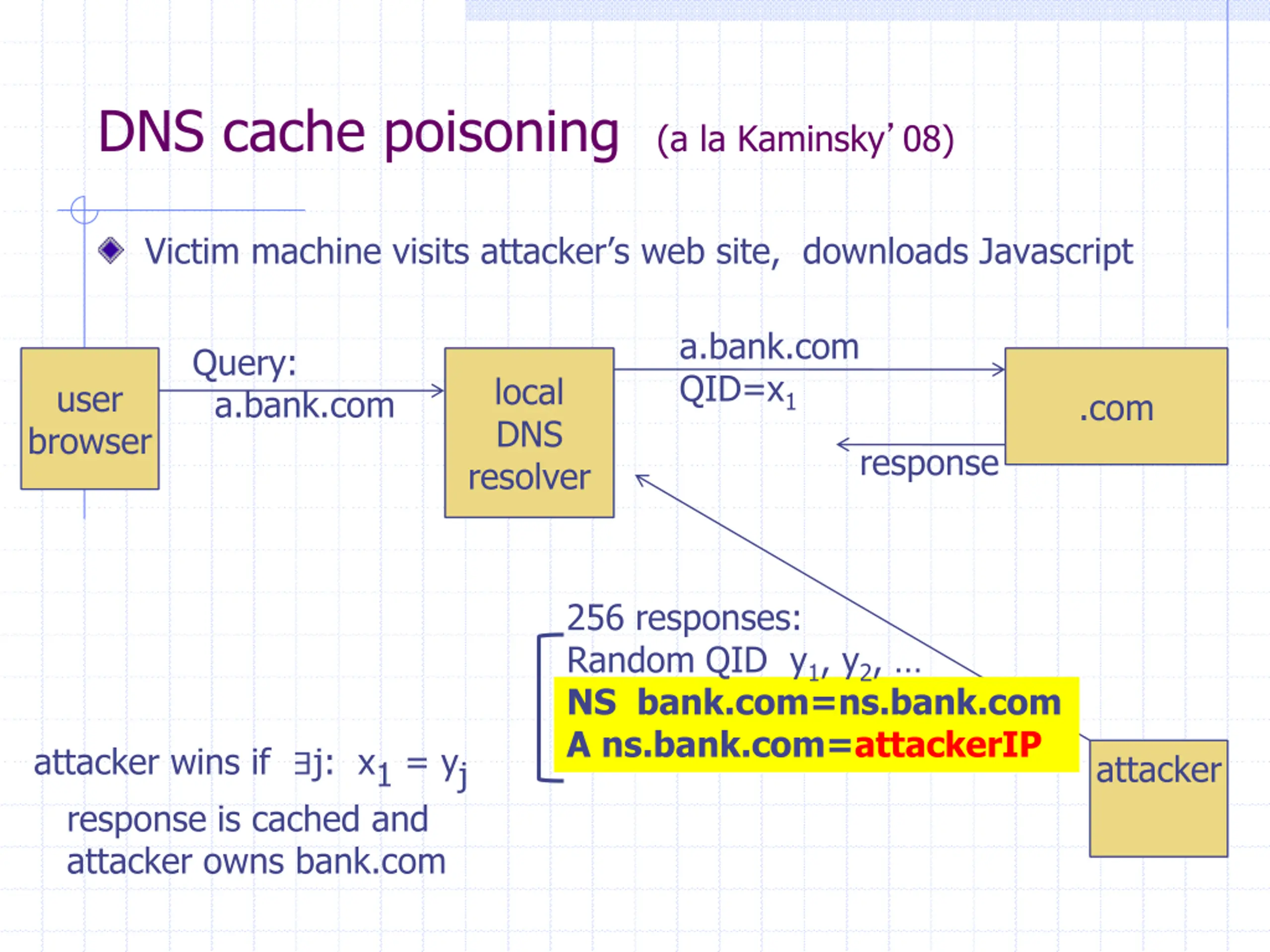 DNS cache poisoning (a la Kaminsky' 08)

Victim machine visits attacker's web site, downloads Javascript

user browser

Query: a.bank.com

local DNS resolver

a.bank.com QID=$x_1$

.com

response

256 responses:
Random QID $y_1, y_2, \ldots$
NS bank.com=ns.bank.com
A ns.bank.com=attackerIP

attacker

attacker wins if $\exists j: x_1 = y_j$

response is cached and attacker owns bank.com